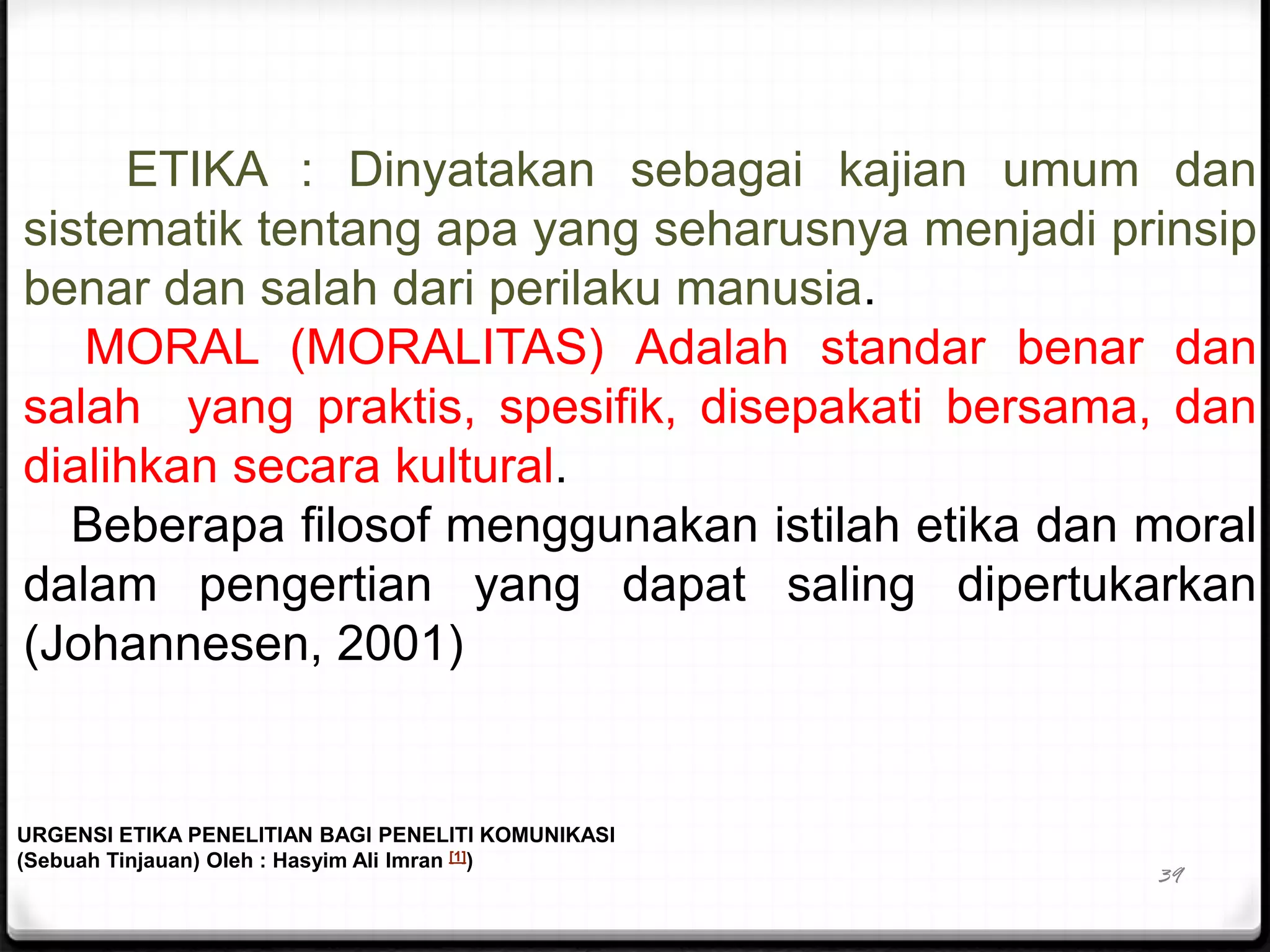 ETIKA : Dinyatakan sebagai kajian umum dan sistematik tentang apa yang seharusnya menjadi prinsip benar dan salah dari perilaku manusia.

MORAL (MORALITAS) Adalah standar benar dan salah yang praktis, spesifik, disepakati bersama, dan dialihkan secara kultural.

Beberapa filosof menggunakan istilah etika dan moral dalam pengertian yang dapat saling dipertukarkan (Johannesen, 2001)

URGENSI ETIKA PENELITIAN BAGI PENELITI KOMUNIKASI (Sebuah Tinjauan) Oleh : Hasyim Ali Imran [1])

39